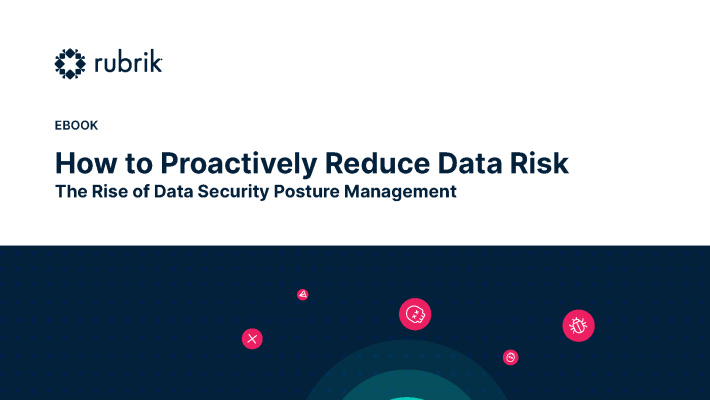 rubrik

EBOOK

How to Proactively Reduce Data Risk
The Rise of Data Security Posture Management